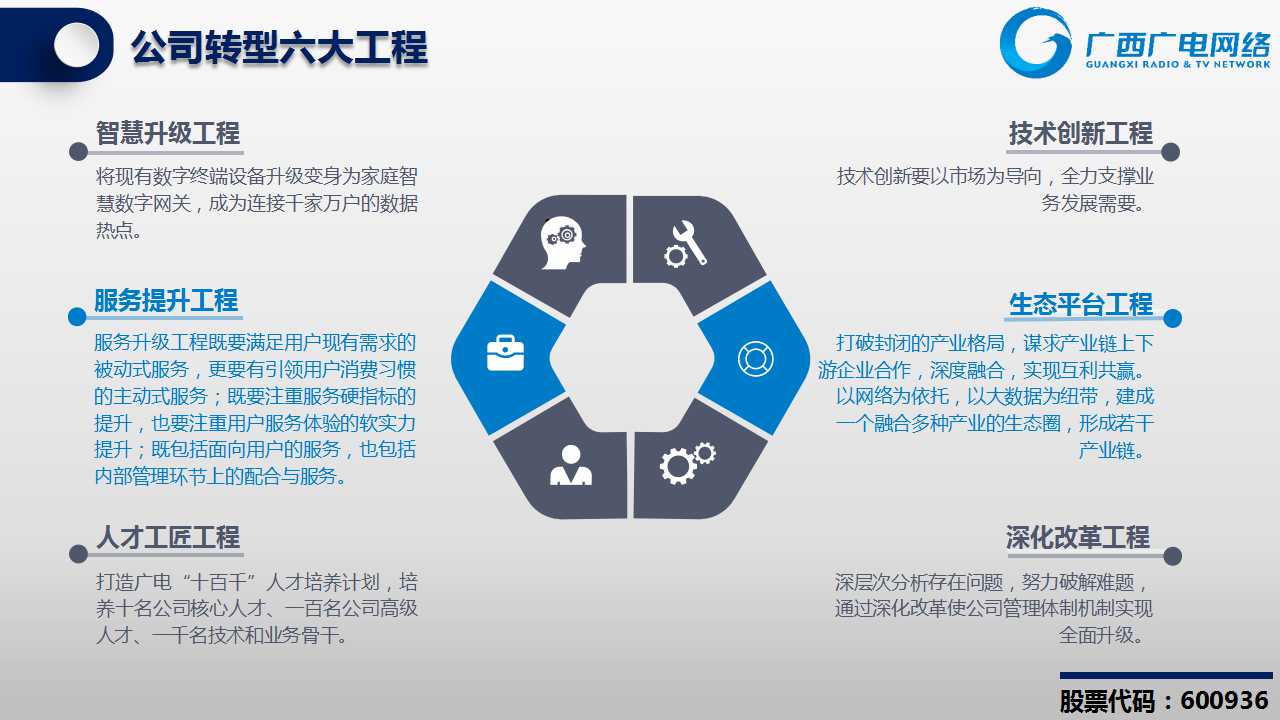 公司转型六大工程

广西广电网络
GUANGXI RADIO & TV NETWORK

智慧升级工程
将现有数字终端设备升级变身为家庭智慧数字网关，成为连接千家万户的数据热点。

服务提升工程
服务升级工程既要满足用户现有需求的被动式服务，更要有引领用户消费习惯的主动式服务；既要注重服务硬指标的提升，也要注重用户服务体验的软实力提升；既包括面向用户的服务，也包括内部管理环节上的配合与服务。

人才工匠工程
打造广电“十百千”人才培养计划，培养十名公司核心人才、一百名公司高级人才、一千名技术和业务骨干。

技术创新工程
技术创新要以市场为导向，全力支撑业务发展需要。

生态平台工程
打破封闭的产业格局，谋求产业链上下游企业合作，深度融合，实现互利共赢。以网络为依托，以大数据为纽带，建成一个融合多种产业的生态圈，形成若干产业链。

深化改革工程
深层次分析存在问题，努力破解难题，通过深化改革使公司管理体制机制实现全面升级。

股票代码：600936